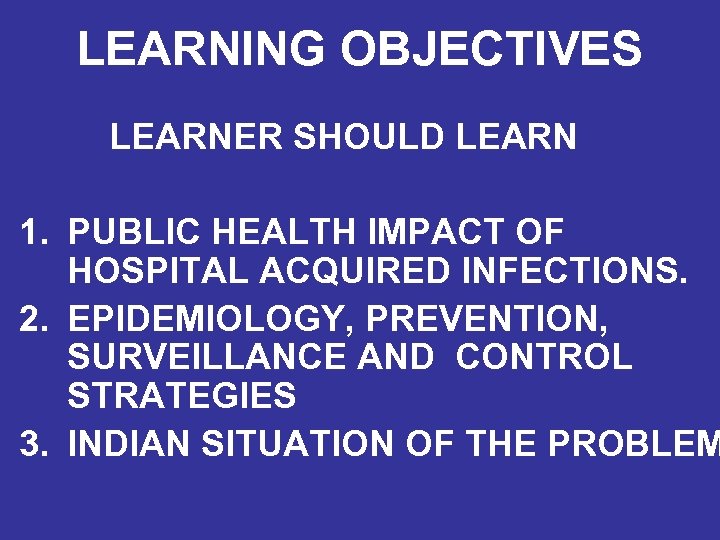 LEARNING OBJECTIVES

LEARNER SHOULD LEARN

1. PUBLIC HEALTH IMPACT OF HOSPITAL ACQUIRED INFECTIONS.
2. EPIDEMIOLOGY, PREVENTION, SURVEILLANCE AND CONTROL STRATEGIES
3. INDIAN SITUATION OF THE PROBLEM